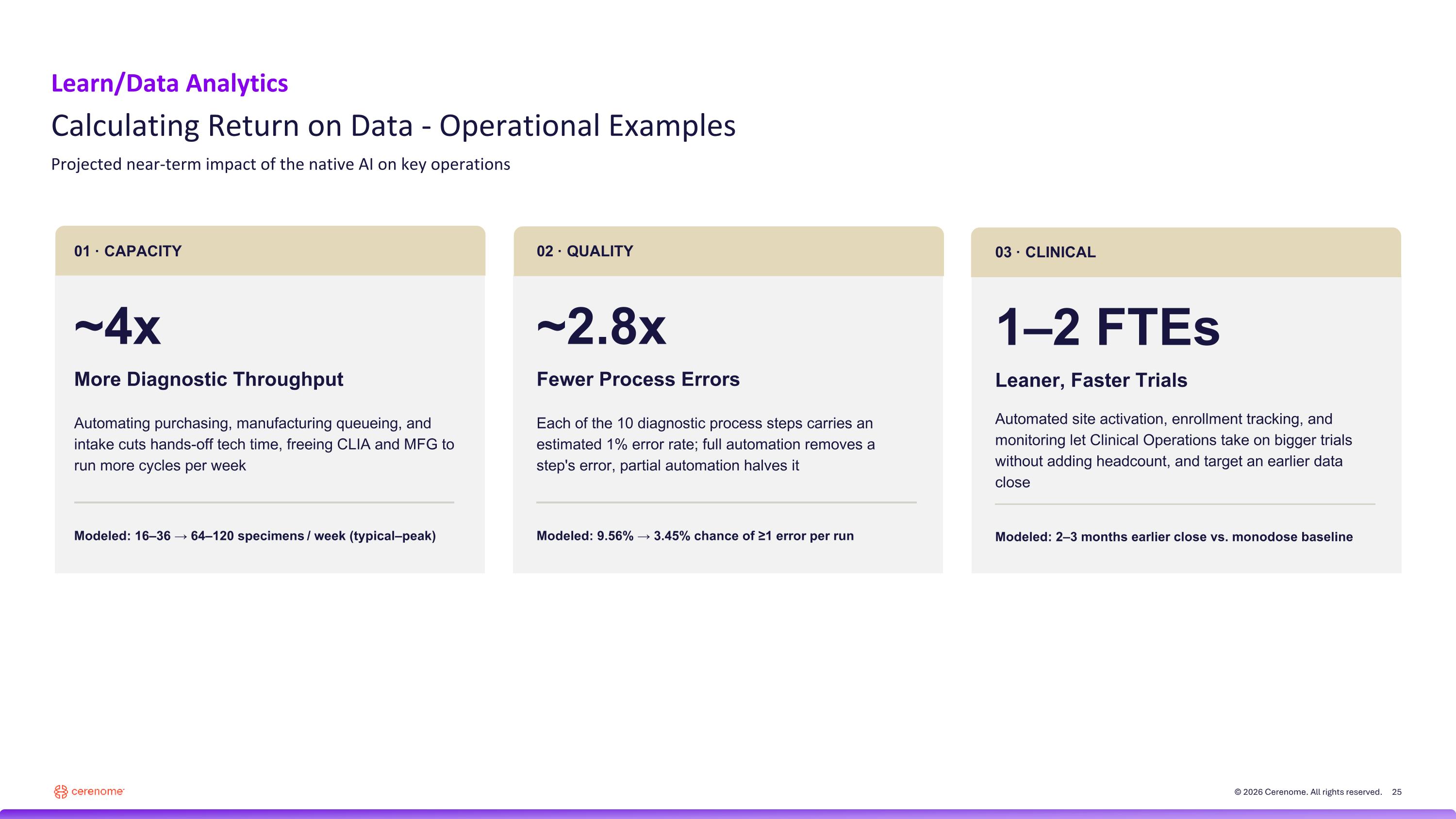 Learn/Data Analytics

Calculating Return on Data - Operational Examples

Projected near-term impact of the native AI on key operations

01 · CAPACITY

~4x

More Diagnostic Throughput

Automating purchasing, manufacturing queueing, and intake cuts hands-off tech time, freeing CLIA and MFG to run more cycles per week

Modeled: 16–36 → 64–120 specimens / week (typical–peak)

02 · QUALITY

~2.8x

Fewer Process Errors

Each of the 10 diagnostic process steps carries an estimated 1% error rate; full automation removes a step's error, partial automation halves it

Modeled: 9.56% → 3.45% chance of ≥1 error per run

03 · CLINICAL

1–2 FTEs

Leaner, Faster Trials

Automated site activation, enrollment tracking, and monitoring let Clinical Operations take on bigger trials without adding headcount, and target an earlier data close

Modeled: 2–3 months earlier close vs. monodose baseline

cerenome

© 2026 Cerenome. All rights reserved. 25